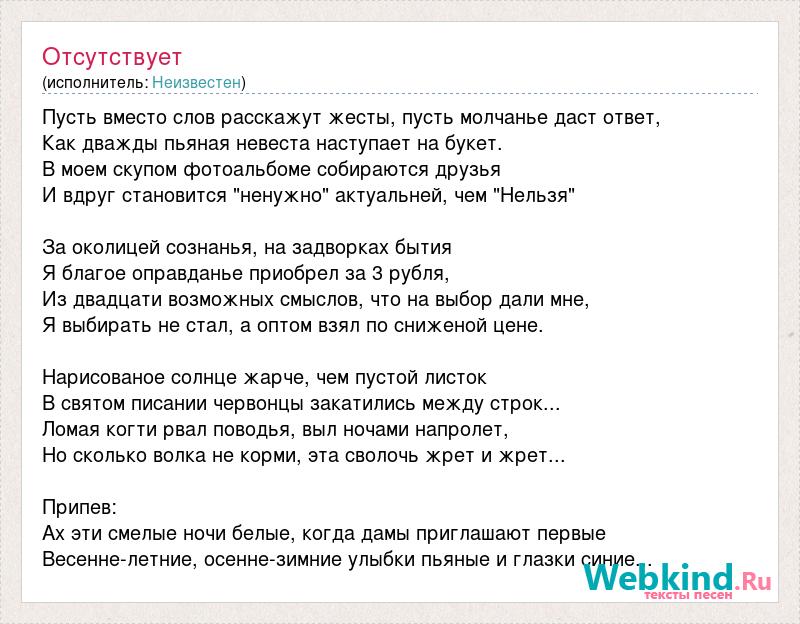 Отсутствует
(исполнитель: Неизвестен)

Пусть вместо слов расскажут жесты, пусть молчанье даст ответ,
Как дважды пьяная невеста наступает на букет.
В моем скупом фотоальбоме собираются друзья
И вдруг становится "ненужно" актуальней, чем "Нельзя"

За околицей сознанья, на задворках бытия
Я благое оправданье приобрел за 3 рубля,
Из двадцати возможных смыслов, что на выбор дали мне,
Я выбирать не стал, а оптом взял по сниженой цене.

Нарисованое солнце жарче, чем пустой листок
В святом писании червонцы закатились между строк...
Ломая когти рвал поводья, выл ночами напролет,
Но сколько волка не корми, эта сволочь жрет и жрет...

Припев:
Ах эти смелые ночи белые, когда дамы приглашают первые
Весенне-летние, осенне-зимние улыбки пьяные и глазки синие...

Webkind.Ru
тексты песен